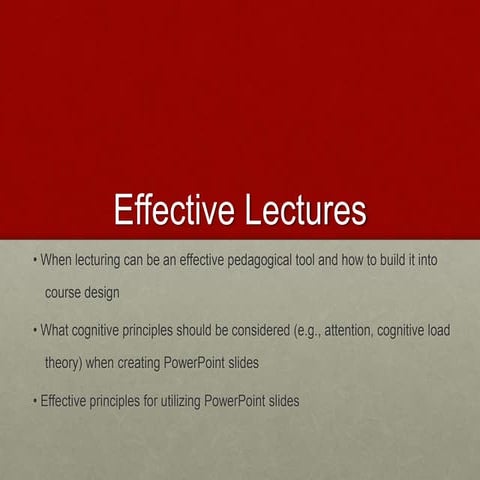 Effective Lectures

• When lecturing can be an effective pedagogical tool and how to build it into course design

• What cognitive principles should be considered (e.g., attention, cognitive load theory) when creating PowerPoint slides

• Effective principles for utilizing PowerPoint slides